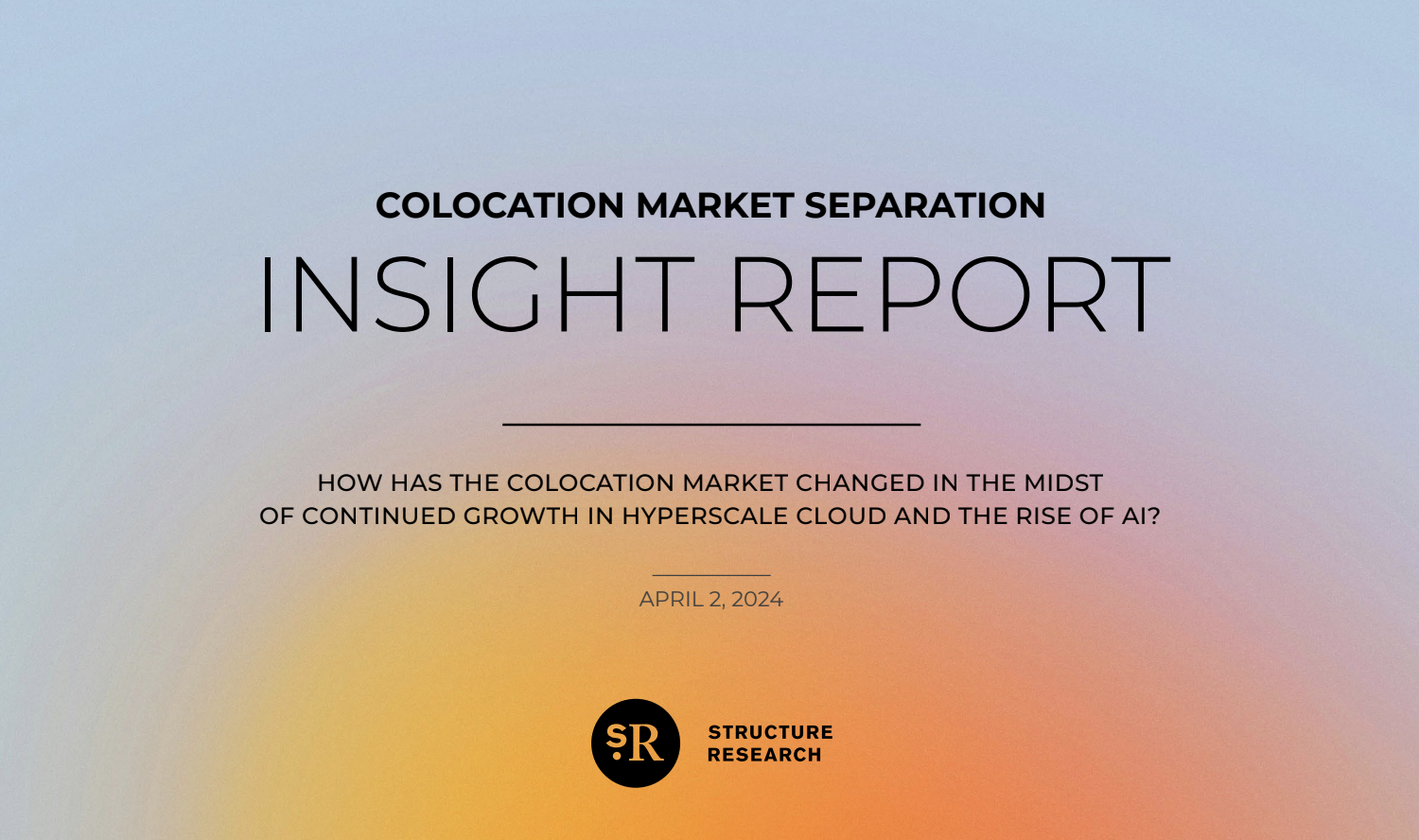 COLOCATION MARKET SEPARATION
INSIGHT REPORT

HOW HAS THE COLOCATION MARKET CHANGED IN THE MIDST OF CONTINUED GROWTH IN HYPERSCALE CLOUD AND THE RISE OF AI?

APRIL 2, 2024

SR

STRUCTURE RESEARCH